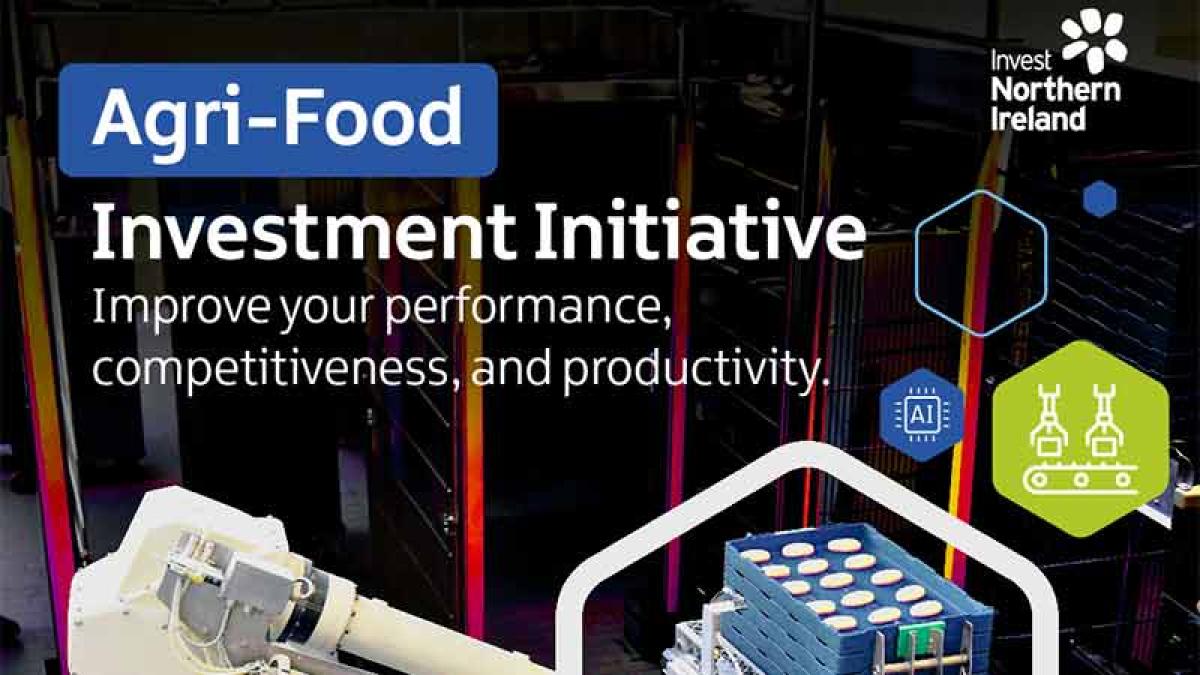 Invest Northern Ireland

Agri-Food

Investment Initiative

Improve your performance, competitiveness, and productivity.

AI